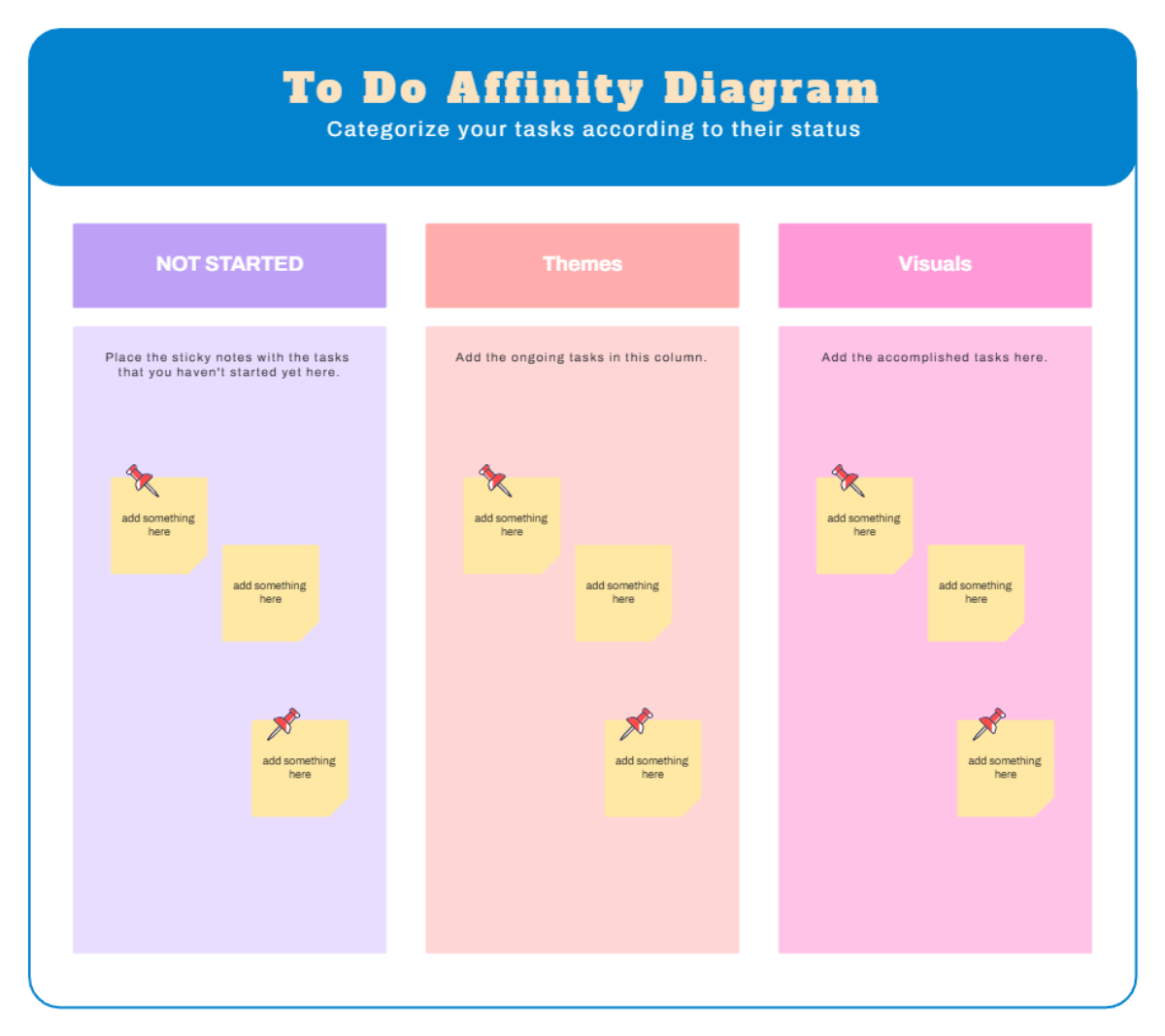 To Do Affinity Diagram

Categorize your tasks according to their status

NOT STARTED

Place the sticky notes with the tasks that you haven't started yet here.

add something here

add something here

add something here

Themes

Add the ongoing tasks in this column.

add something here

add something here

add something here

Visuals

Add the accomplished tasks here.

add something here

add something here

add something here